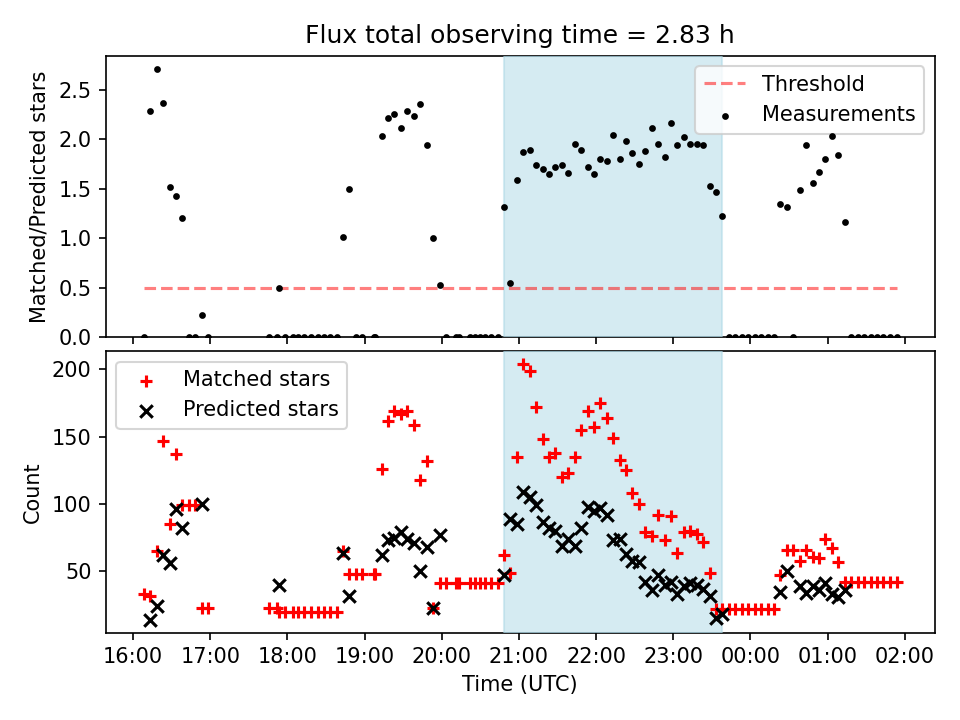 Flux total observing time = 2.83 h

Matched/Predicted stars

2.5
2.0
1.5
1.0
0.5
0.0

Threshold
Measurements

Count

200
150
100
50

Matched stars
Predicted stars

16:00
17:00
18:00
19:00
20:00
21:00
22:00
23:00
00:00
01:00
02:00

Time (UTC)